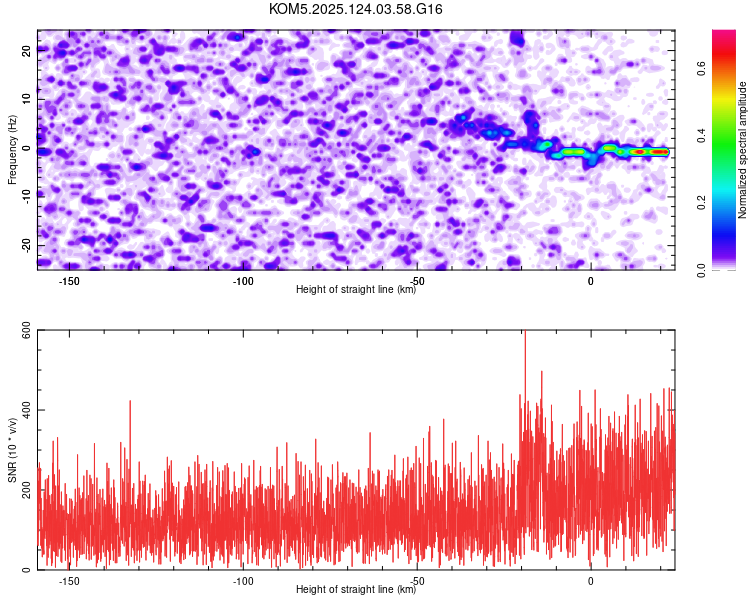 KOM5.2025.124.03.58.G16

Frequency (Hz)

20
10
0
-10
-20

-150
-100
-50
0

Height of straight line (km)

Normalized spectral amplitude

0.0
0.2
0.4
0.6

SNR (10 * v/v)

600
400
200
0

-150
-100
-50
0

Height of straight line (km)